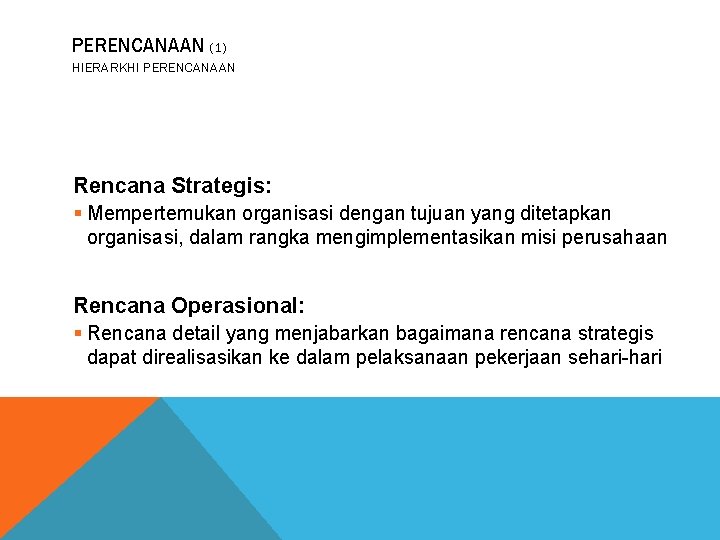 PERENCANAAN (1)
HIERARKHI PERENCANAAN

Rencana Strategis:
▪ Mempertemukan organisasi dengan tujuan yang ditetapkan organisasi, dalam rangka mengimplementasikan misi perusahaan

Rencana Operasional:
▪ Rencana detail yang menjabarkan bagaimana rencana strategis dapat direalisasikan ke dalam pelaksanaan pekerjaan sehari-hari